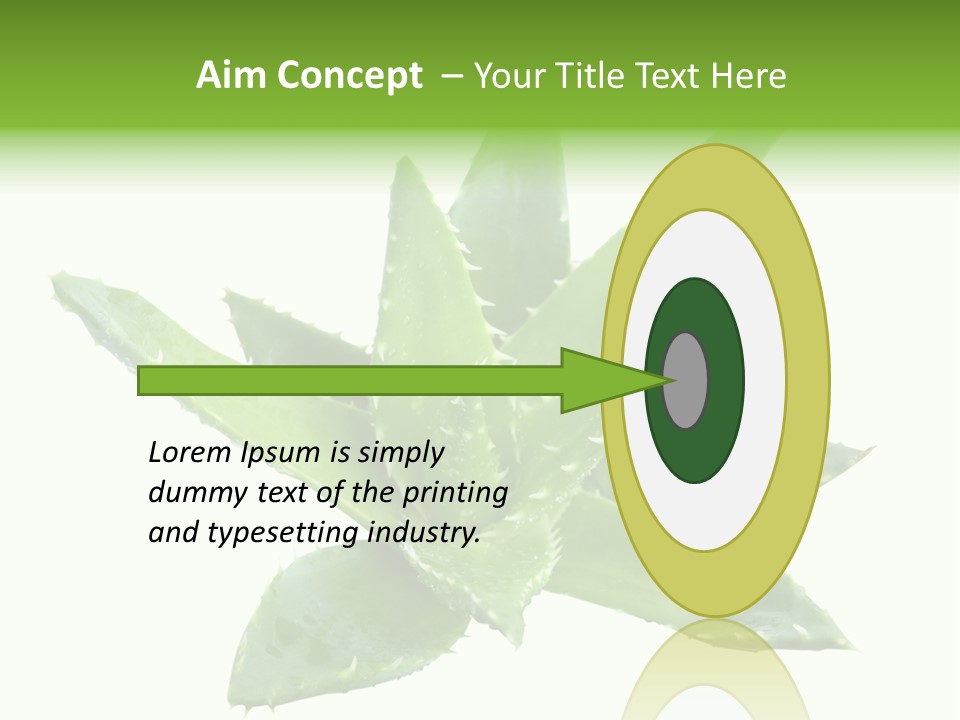 Aim Concept – Your Title Text Here

Lorem Ipsum is simply dummy text of the printing and typesetting industry.